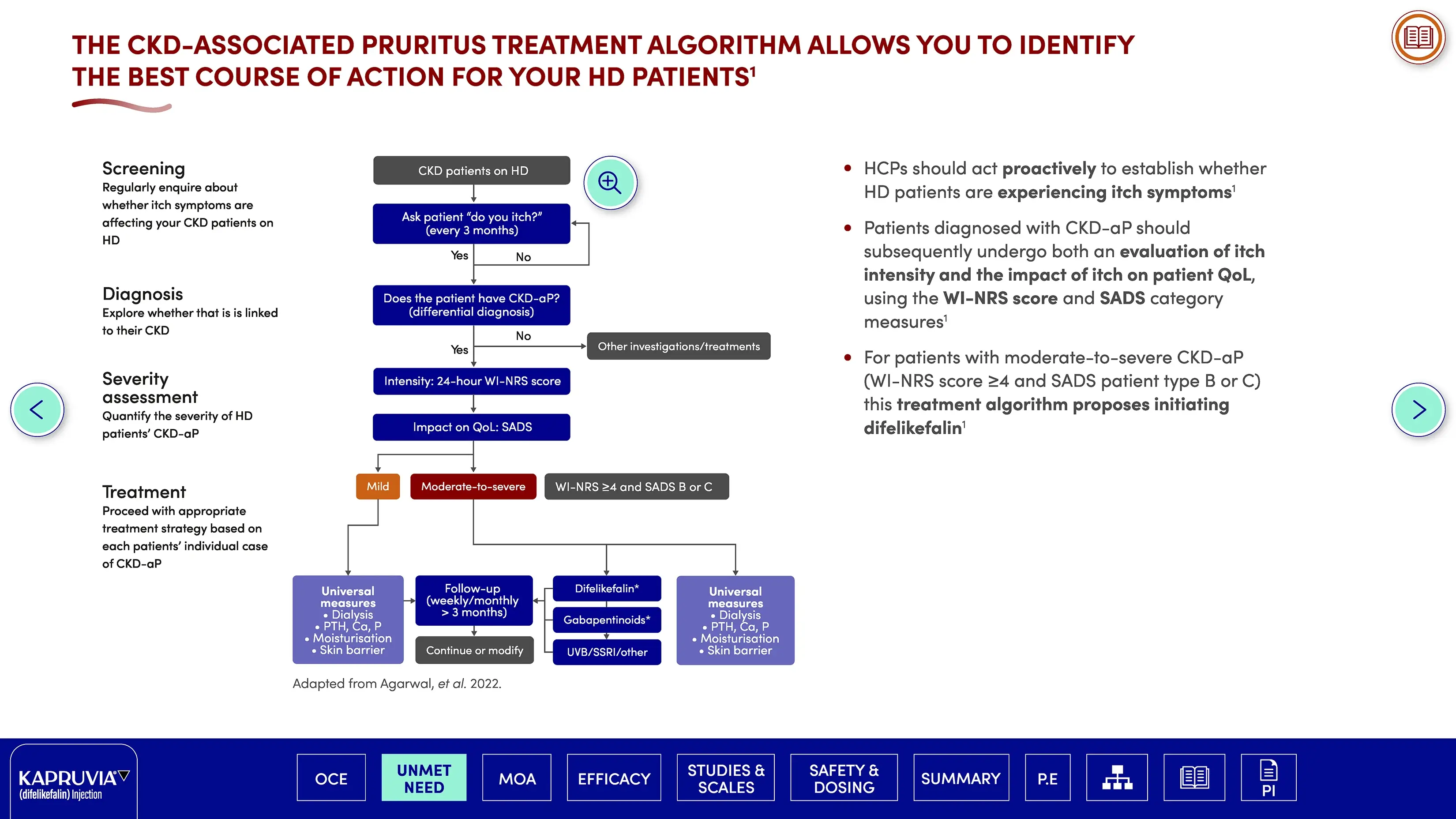 THE CKD-ASSOCIATED PRURITUS TREATMENT ALGORITHM ALLOWS YOU TO IDENTIFY THE BEST COURSE OF ACTION FOR YOUR HD PATIENTS$^1$

Screening
Regularly enquire about whether itch symptoms are affecting your CKD patients on HD

Diagnosis
Explore whether that is is linked to their CKD

Severity assessment
Quantify the severity of HD patients' CKD-aP

Treatment
Proceed with appropriate treatment strategy based on each patients' individual case of CKD-aP

CKD patients on HD
Ask patient "do you itch?" (every 3 months)
Yes
No
Does the patient have CKD-aP? (differential diagnosis)
No
Other investigations/treatments
Yes
Intensity: 24-hour WI-NRS score
Impact on QoL: SADS
Mild
Moderate-to-severe
WI-NRS ≥4 and SADS B or C
Universal measures
• Dialysis
• PTH, Ca, P
• Moisturisation
• Skin barrier
Follow-up (weekly/monthly > 3 months)
Continue or modify
Difelikefalin*
Gabapentinoids*
UVB/SSRI/other
Universal measures
• Dialysis
• PTH, Ca, P
• Moisturisation
• Skin barrier

Adapted from Agarwal, et al. 2022.

• HCPs should act proactively to establish whether HD patients are experiencing itch symptoms$^1$
• Patients diagnosed with CKD-aP should subsequently undergo both an evaluation of itch intensity and the impact of itch on patient QoL, using the WI-NRS score and SADS category measures$^1$
• For patients with moderate-to-severe CKD-aP (WI-NRS score ≥4 and SADS patient type B or C) this treatment algorithm proposes initiating difelikefalin$^1$

KAPRUVIA
(difelikefalin) Injection

OCE
UNMET NEED
MOA
EFFICACY
STUDIES & SCALES
SAFETY & DOSING
SUMMARY
P.E
PI